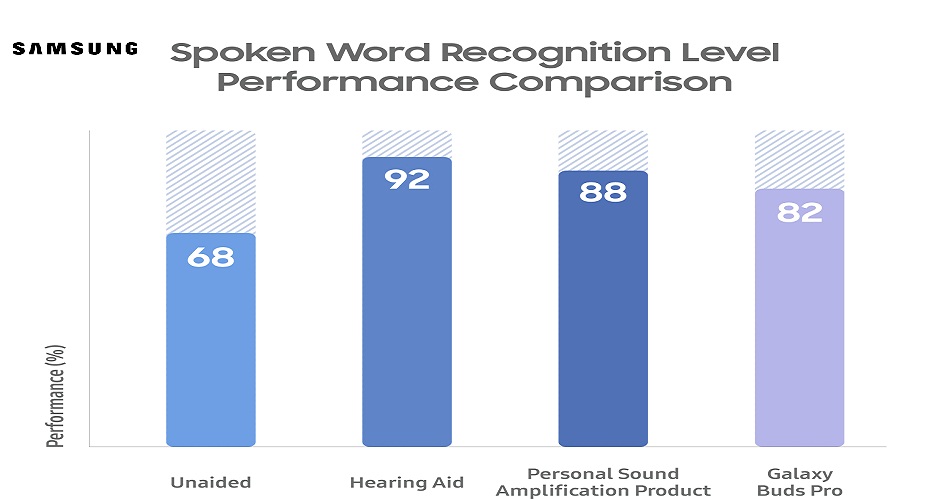 SAMSUNG

Spoken Word Recognition Level Performance Comparison

Performance (%)

68

92

88

82

Unaided

Hearing Aid

Personal Sound Amplification Product

Galaxy Buds Pro